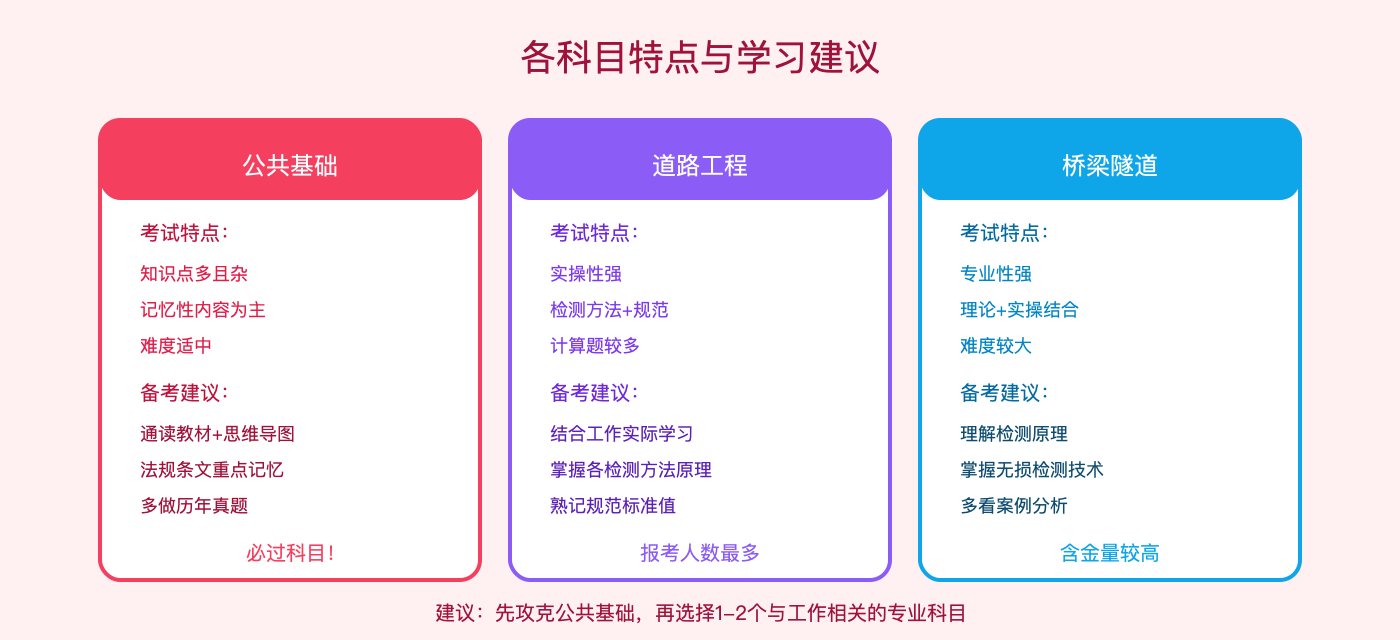 各科目特点与学习建议

公共基础

考试特点：

知识点多且杂

记忆性内容为主

难度适中

备考建议：

通读教材+思维导图

法规条文重点记忆

多做历年真题

必过科目！

道路工程

考试特点：

实操性强

检测方法+规范

计算题较多

备考建议：

结合工作实际学习

掌握各检测方法原理

熟记规范标准值

报考人数最多

桥梁隧道

考试特点：

专业性强

理论+实操结合

难度较大

备考建议：

理解检测原理

掌握无损检测技术

多看案例分析

含金量较高

建议：先攻克公共基础，再选择1-2个与工作相关的专业科目